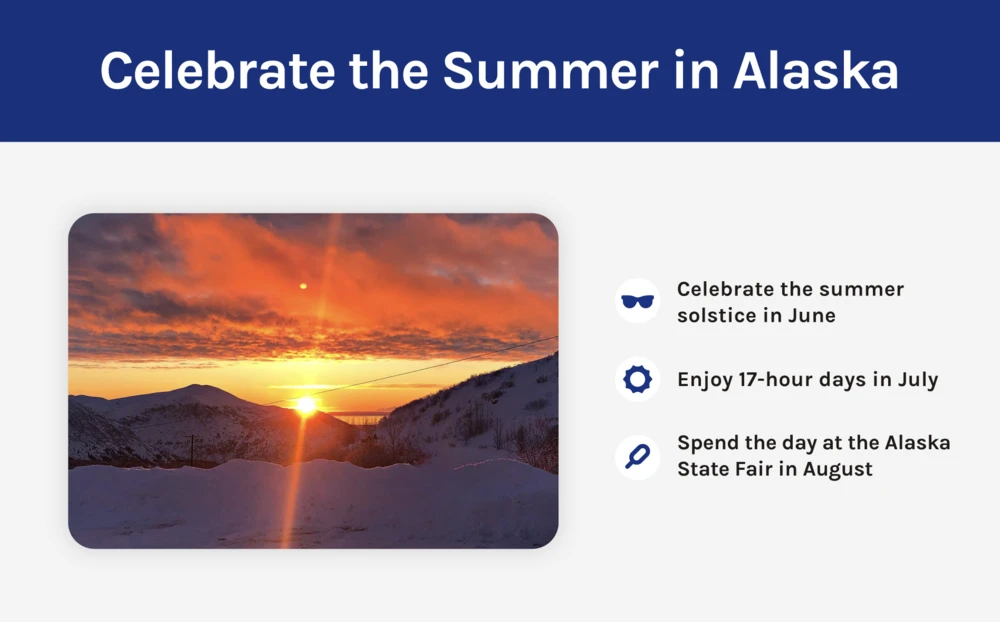 Celebrate the Summer in Alaska

Celebrate the summer solstice in June

Enjoy 17-hour days in July

Spend the day at the Alaska State Fair in August